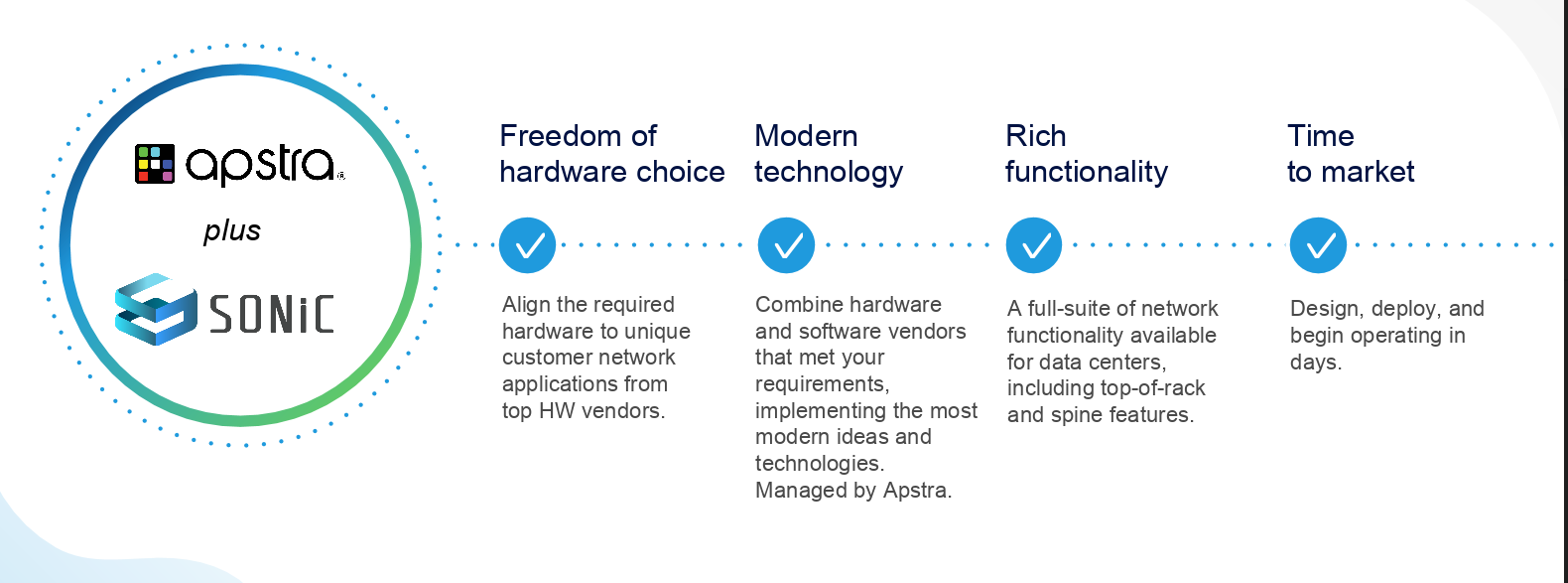 apstra

plus

SONiC

Freedom of hardware choice

Align the required hardware to unique customer network applications from top HW vendors.

Modern technology

Combine hardware and software vendors that met your requirements, implementing the most modern ideas and technologies. Managed by Apstra.

Rich functionality

A full-suite of network functionality available for data centers, including top-of-rack and spine features.

Time to market

Design, deploy, and begin operating in days.